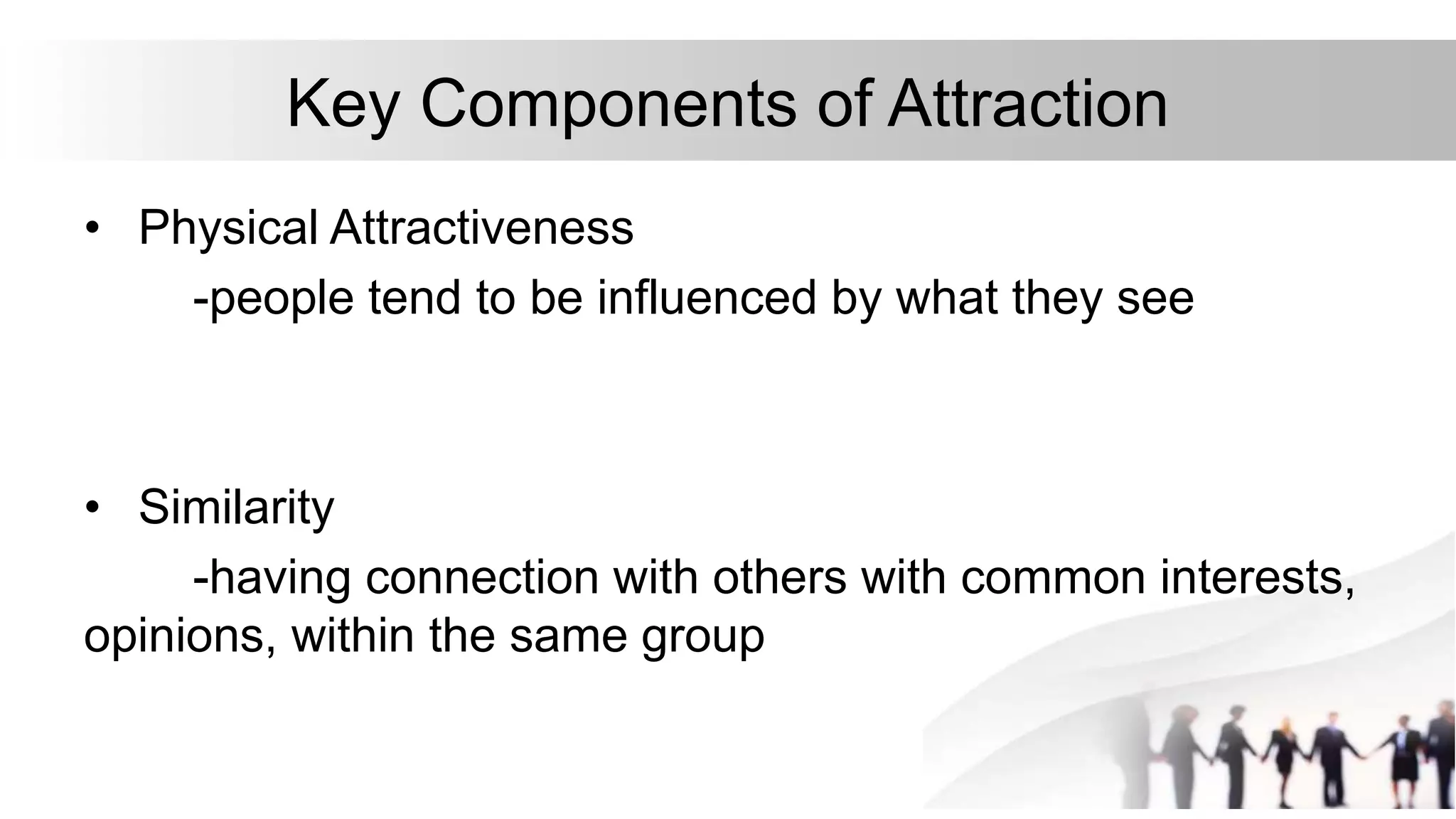 Key Components of Attraction

• Physical Attractiveness

-people tend to be influenced by what they see

• Similarity

-having connection with others with common interests, opinions, within the same group